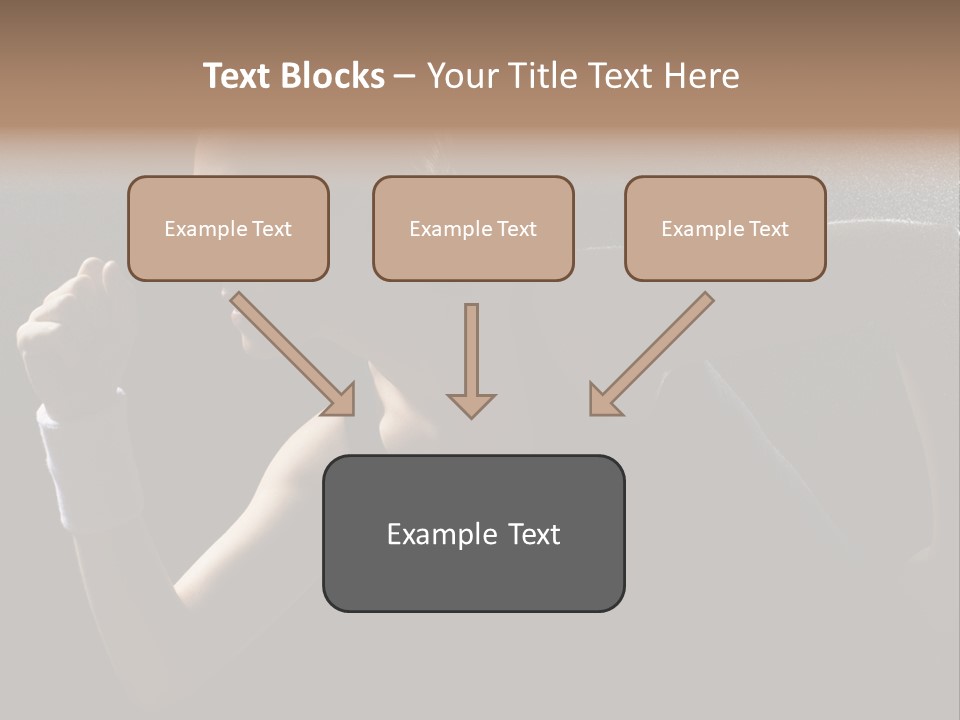 Text Blocks – Your Title Text Here

Example Text

Example Text

Example Text

Example Text